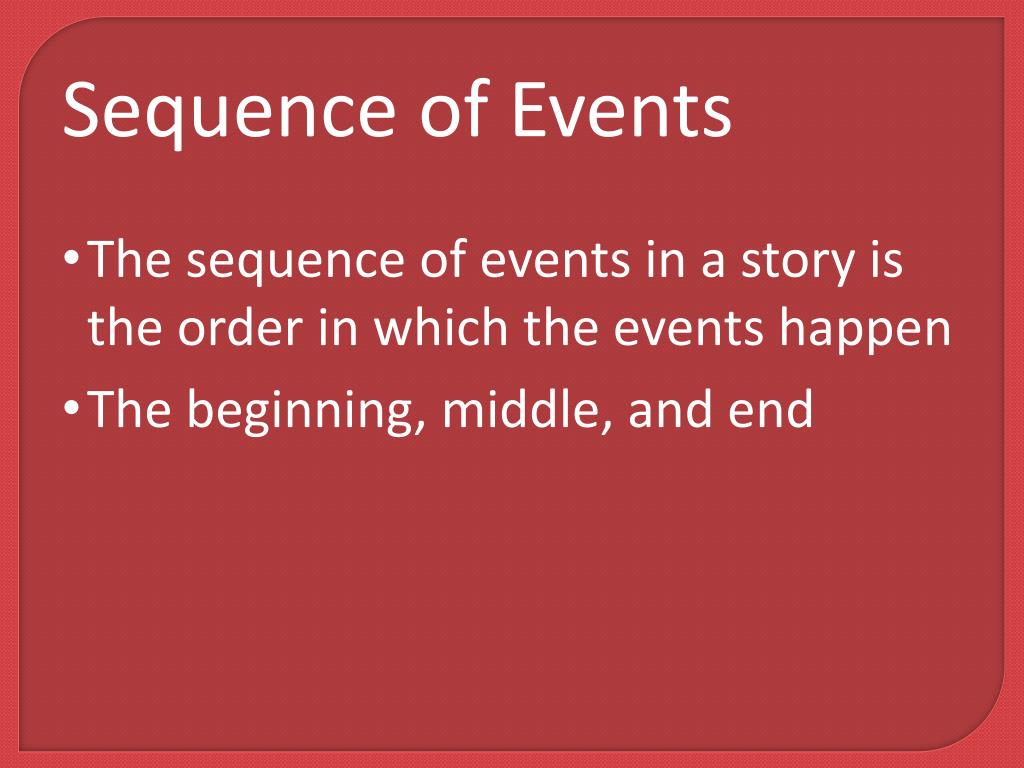 Sequence of Events

• The sequence of events in a story is the order in which the events happen
• The beginning, middle, and end